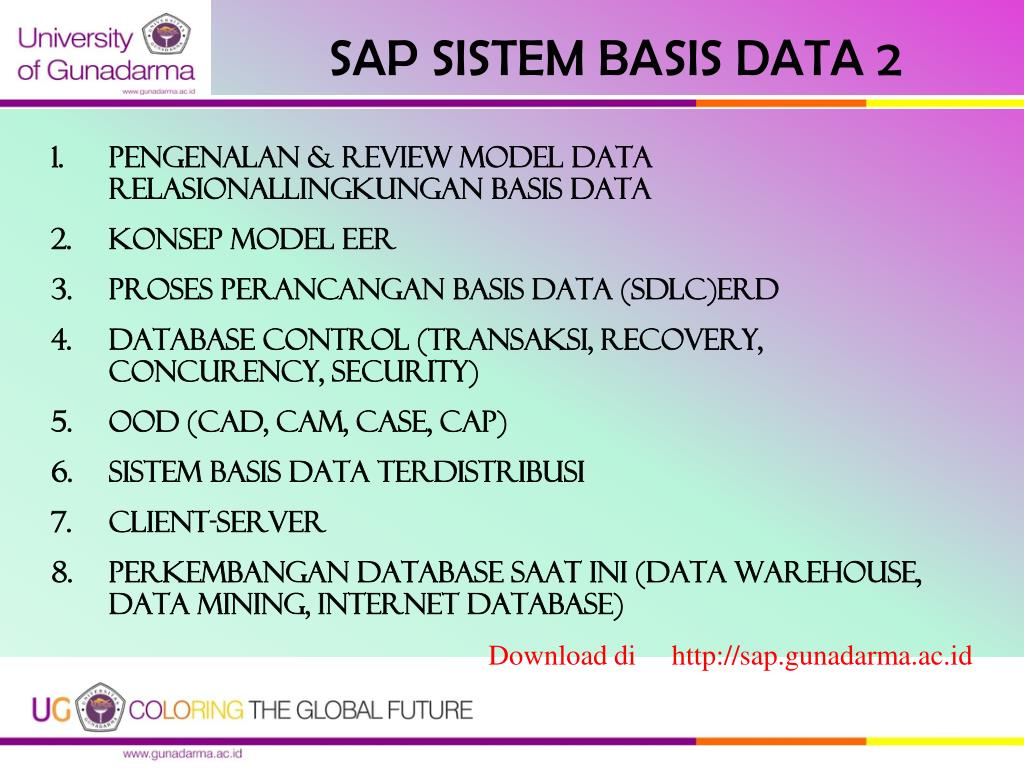 University of Gunadarma
www.gunadarma.ac.id

SAP SISTEM BASIS DATA 2

1. PENGENALAN & REVIEW MODEL DATA RELASIONALLINGKUNGAN BASIS DATA
2. KONSEP MODEL EER
3. PROSES PERANCANGAN BASIS DATA (SDLC)ERD
4. DATABASE CONTROL (TRANSAKSI, RECOVERY, CONCURENCY, SECURITY)
5. OOD (CAD, CAM, CASE, CAP)
6. SISTEM BASIS DATA TERDISTRIBUSI
7. CLIENT-SERVER
8. PERKEMBANGAN DATABASE SAAT INI (DATA WAREHOUSE, DATA MINING, INTERNET DATABASE)

Download di http://sap.gunadarma.ac.id

UG COLORING THE GLOBAL FUTURE

www.gunadarma.ac.id